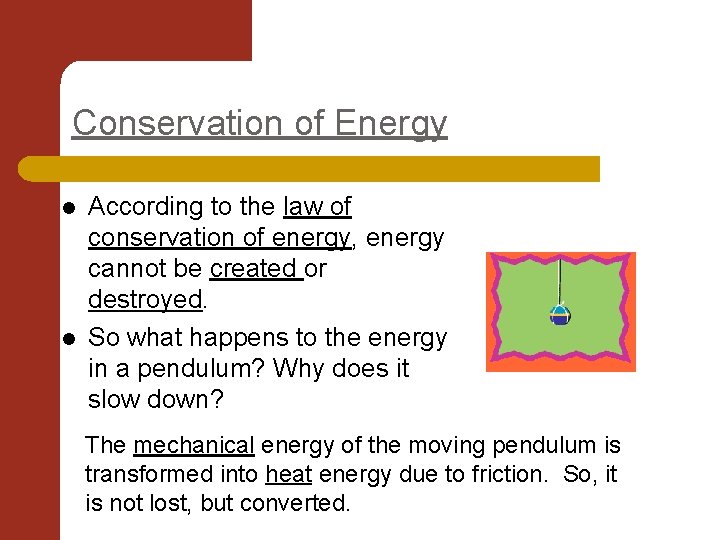 Conservation of Energy

- According to the law of conservation of energy, energy cannot be created or destroyed.
- So what happens to the energy in a pendulum? Why does it slow down?

The mechanical energy of the moving pendulum is transformed into heat energy due to friction. So, it is not lost, but converted.